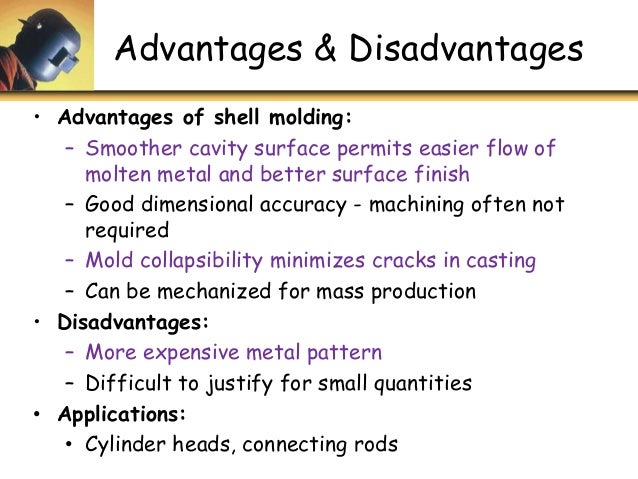 Advantages & Disadvantages

• Advantages of shell molding:
  – Smoother cavity surface permits easier flow of molten metal and better surface finish
  – Good dimensional accuracy - machining often not required
  – Mold collapsibility minimizes cracks in casting
  – Can be mechanized for mass production
• Disadvantages:
  – More expensive metal pattern
  – Difficult to justify for small quantities
• Applications:
  • Cylinder heads, connecting rods